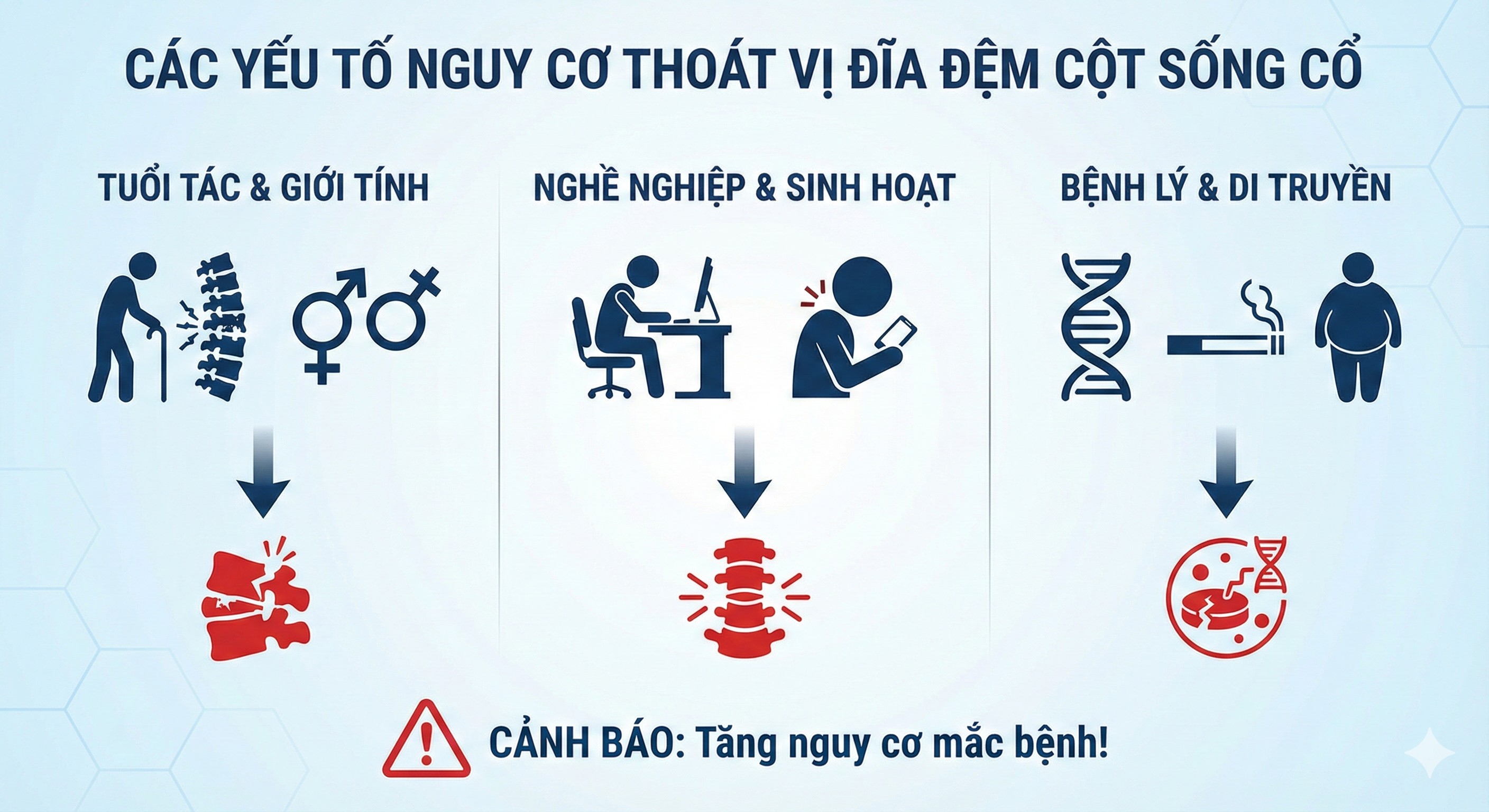 CÁC YẾU TỐ NGUY CƠ THOÁT VỊ ĐĨA ĐỆM CỘT SỐNG CỔ

TUỔI TÁC & GIỚI TÍNH

NGHỀ NGHIỆP & SINH HOẠT

BỆNH LÝ & DI TRUYỀN

CẢNH BÁO: Tăng nguy cơ mắc bệnh!